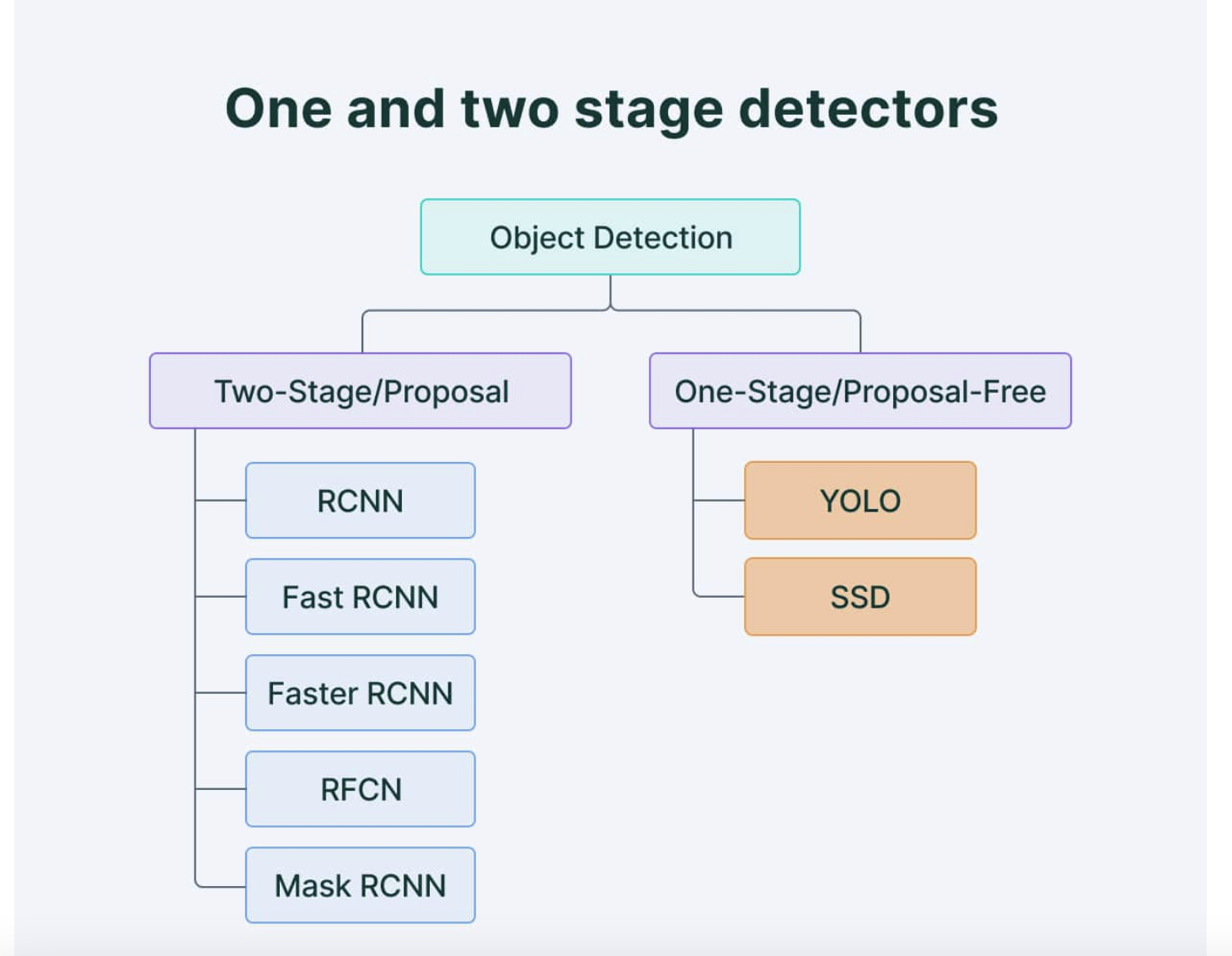 One and two stage detectors

Object Detection

Two-Stage/Proposal

RCNN

Fast RCNN

Faster RCNN

RFCN

Mask RCNN

One-Stage/Proposal-Free

YOLO

SSD